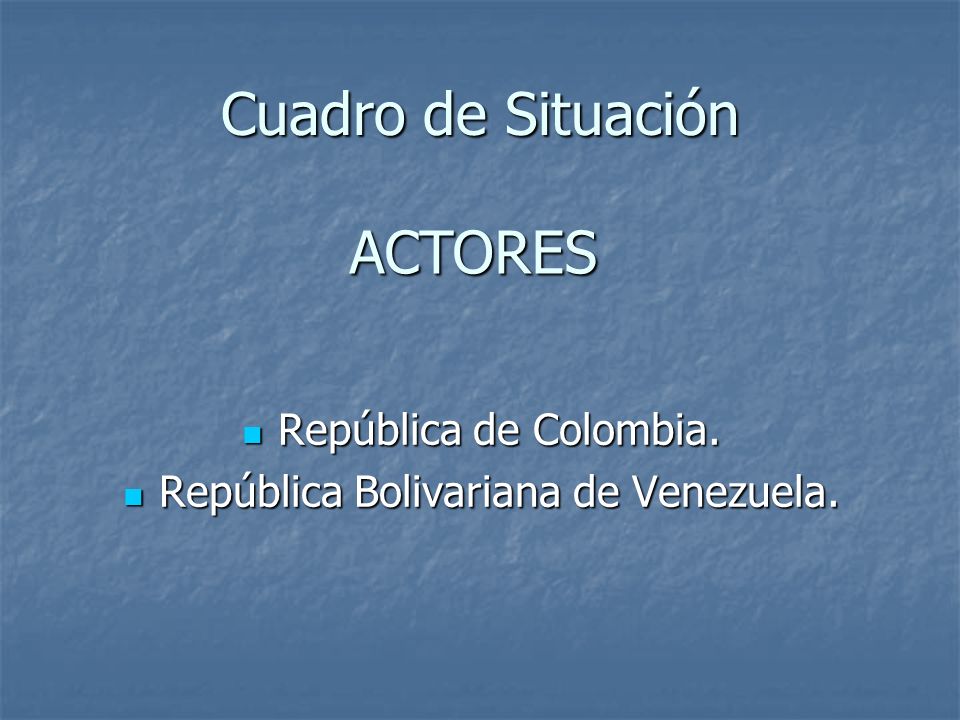 Cuadro de Situación

ACTORES

- República de Colombia.
- República Bolivariana de Venezuela.